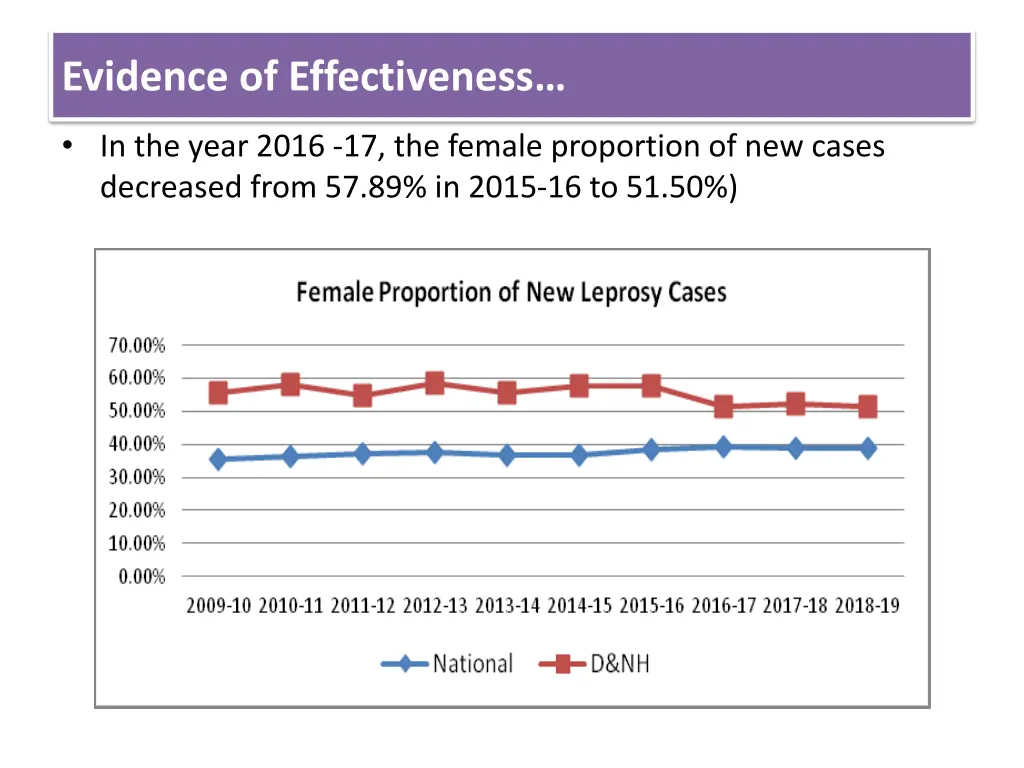 Evidence of Effectiveness…

• In the year 2016 -17, the female proportion of new cases decreased from 57.89% in 2015-16 to 51.50%)

Female Proportion of New Leprosy Cases

70.00%
60.00%
50.00%
40.00%
30.00%
20.00%
10.00%
0.00%

2009-10 2010-11 2011-12 2012-13 2013-14 2014-15 2015-16 2016-17 2017-18 2018-19

National D&NH